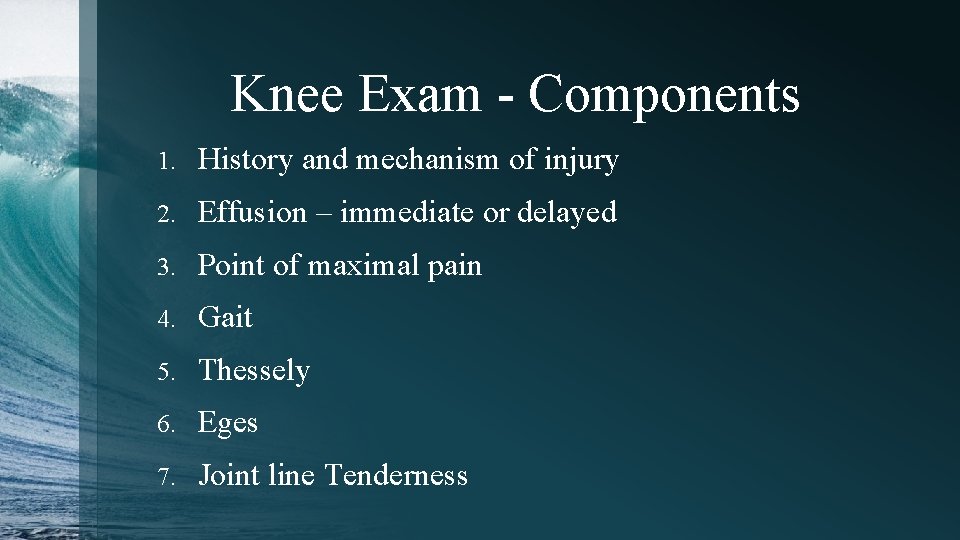 Knee Exam - Components

1. History and mechanism of injury
2. Effusion – immediate or delayed
3. Point of maximal pain
4. Gait
5. Thessely
6. Eges
7. Joint line Tenderness